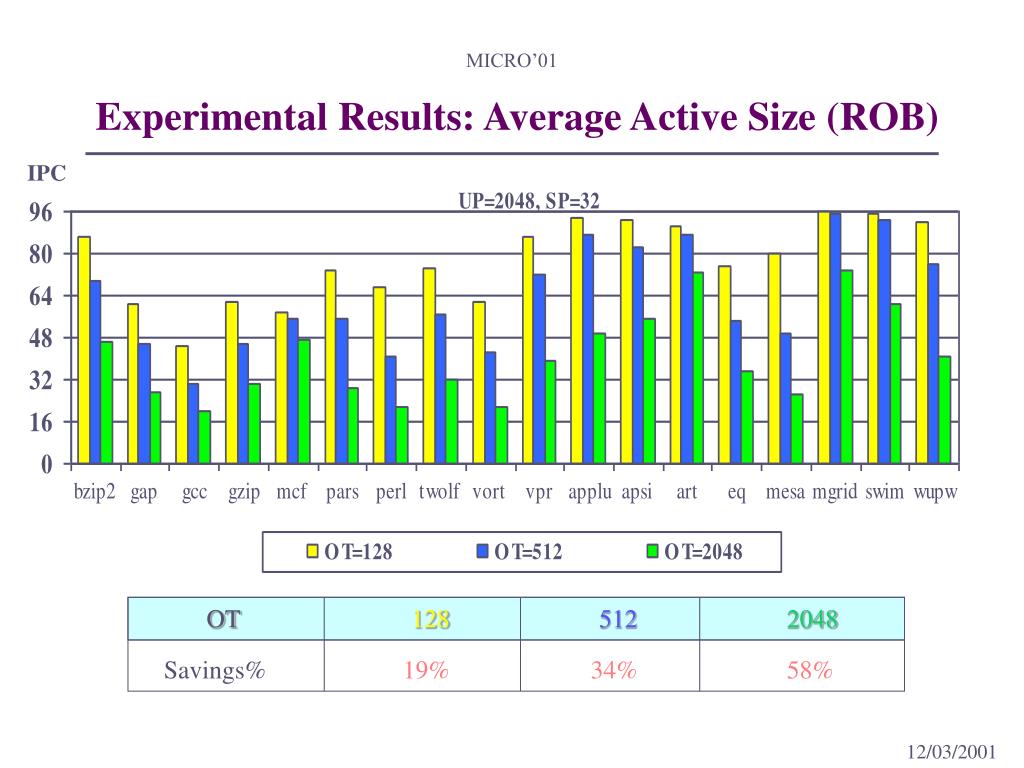 MICRO'01

Experimental Results: Average Active Size (ROB)

IPC

UP=2048, SP=32

96
80
64
48
32
16
0

bzip2 gap gcc gzip mcf pars perl twolf vort vpr applu apsi art eq mesa mgrid swim wupw

OT=128 OT=512 OT=2048

| OT | 128 | 512 | 2048 |
|---|---|---|---|
| Savings% | 19% | 34% | 58% |

12/03/2001